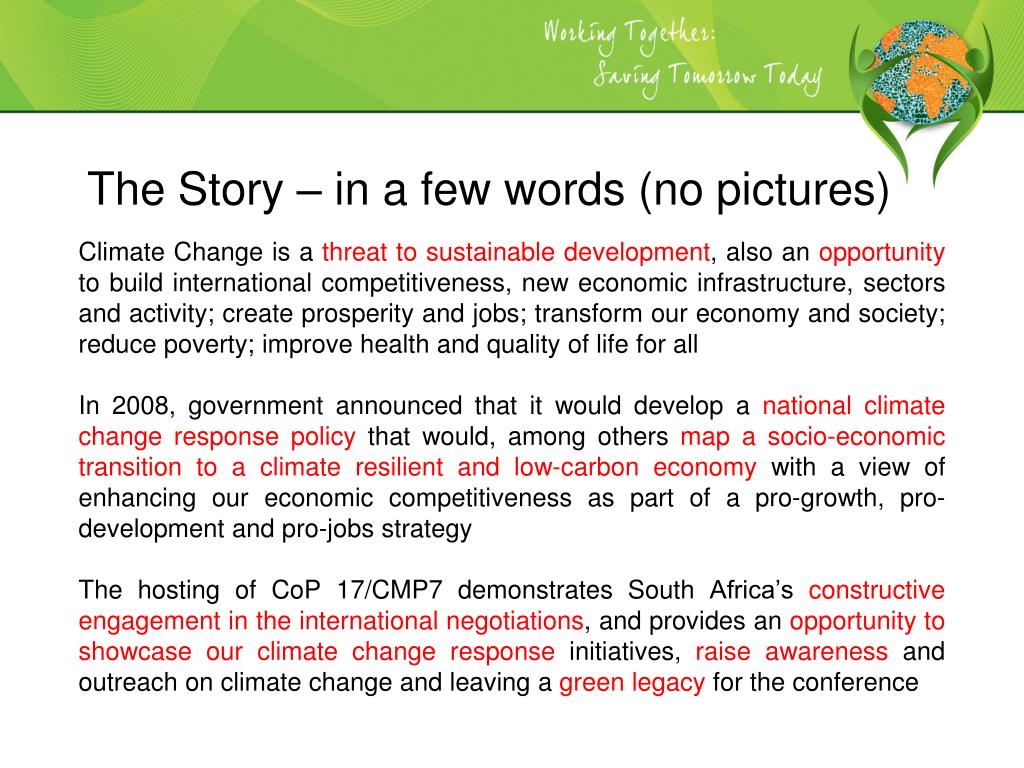 Working Together:
Saving Tomorrow Today

The Story – in a few words (no pictures)

Climate Change is a threat to sustainable development, also an opportunity to build international competitiveness, new economic infrastructure, sectors and activity; create prosperity and jobs; transform our economy and society; reduce poverty; improve health and quality of life for all

In 2008, government announced that it would develop a national climate change response policy that would, among others map a socio-economic transition to a climate resilient and low-carbon economy with a view of enhancing our economic competitiveness as part of a pro-growth, pro-development and pro-jobs strategy

The hosting of CoP 17/CMP7 demonstrates South Africa's constructive engagement in the international negotiations, and provides an opportunity to showcase our climate change response initiatives, raise awareness and outreach on climate change and leaving a green legacy for the conference